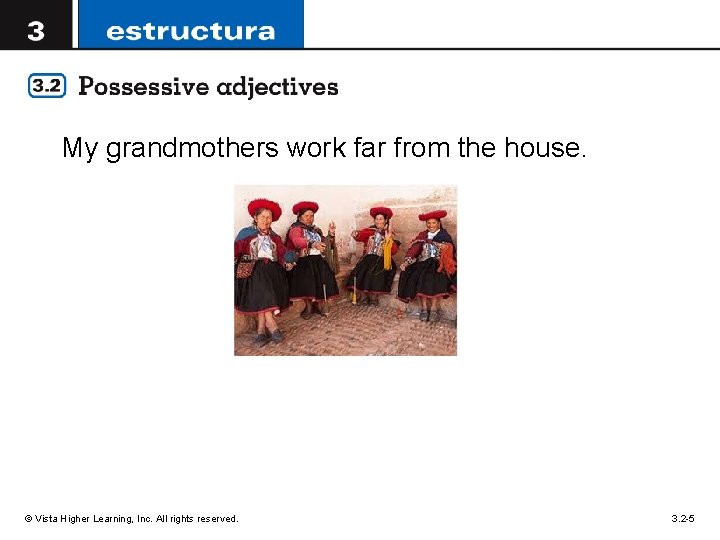 3 estructura

3.2 Possessive adjectives

My grandmothers work far from the house.

© Vista Higher Learning, Inc. All rights reserved.

3.2-5